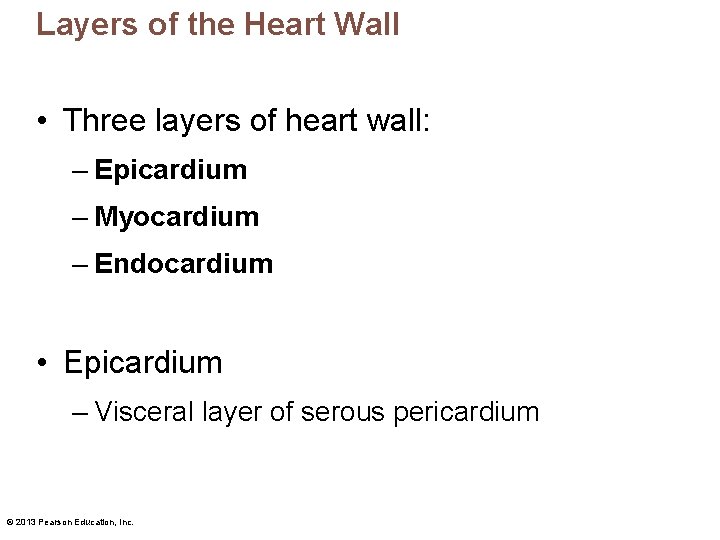 Layers of the Heart Wall

• Three layers of heart wall:
– Epicardium
– Myocardium
– Endocardium

• Epicardium
– Visceral layer of serous pericardium

© 2013 Pearson Education, Inc.